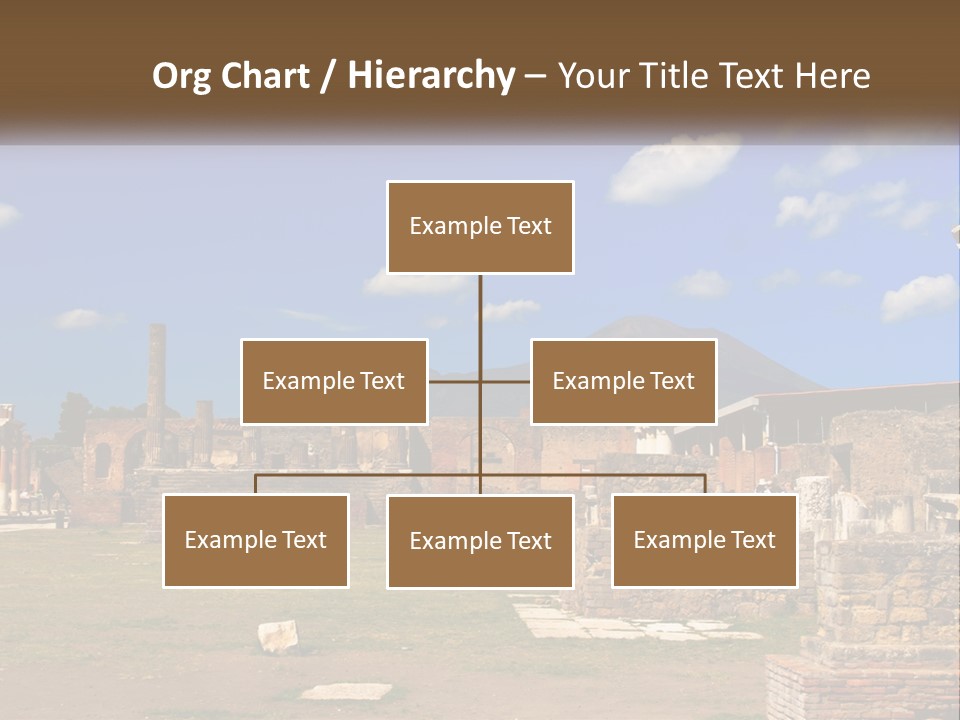 Org Chart / Hierarchy – Your Title Text Here

Example Text

Example Text

Example Text

Example Text

Example Text

Example Text